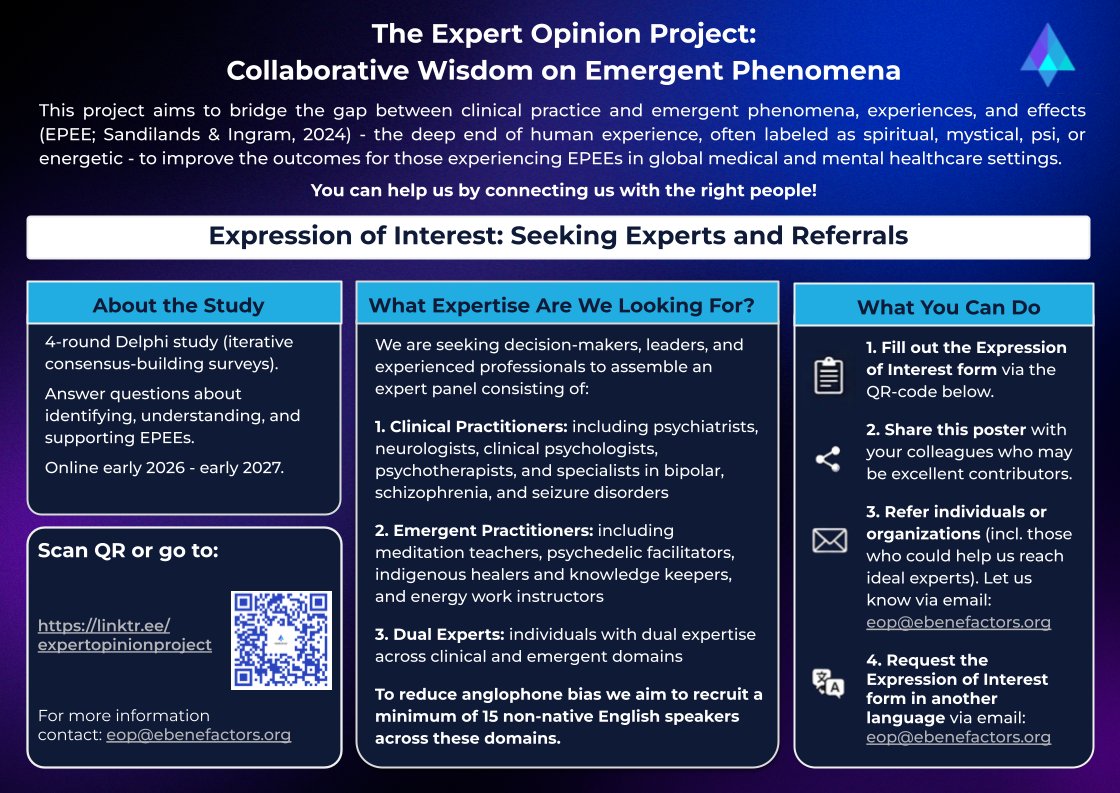 The Expert Opinion Project:
Collaborative Wisdom on Emergent Phenomena

This project aims to bridge the gap between clinical practice and emergent phenomena, experiences, and effects (EPEE; Sandilands & Ingram, 2024) - the deep end of human experience, often labeled as spiritual, mystical, psi, or energetic - to improve the outcomes for those experiencing EPEEs in global medical and mental healthcare settings.

You can help us by connecting us with the right people!

Expression of Interest: Seeking Experts and Referrals

About the Study

4-round Delphi study (iterative consensus-building surveys).

Answer questions about identifying, understanding, and supporting EPEEs.

Online early 2026 - early 2027.

Scan QR or go to:

https://linktr.ee/expertopinionproject

For more information contact: eop@ebenefactors.org

What Expertise Are We Looking For?

We are seeking decision-makers, leaders, and experienced professionals to assemble an expert panel consisting of:

1. Clinical Practitioners: including psychiatrists, neurologists, clinical psychologists, psychotherapists, and specialists in bipolar, schizophrenia, and seizure disorders

2. Emergent Practitioners: including meditation teachers, psychedelic facilitators, indigenous healers and knowledge keepers, and energy work instructors

3. Dual Experts: individuals with dual expertise across clinical and emergent domains

To reduce anglophone bias we aim to recruit a minimum of 15 non-native English speakers across these domains.

What You Can Do

1. Fill out the Expression of Interest form via the QR-code below.

2. Share this poster with your colleagues who may be excellent contributors.

3. Refer individuals or organizations (incl. those who could help us reach ideal experts). Let us know via email: eop@ebenefactors.org

4. Request the Expression of Interest form in another language via email: eop@ebenefactors.org